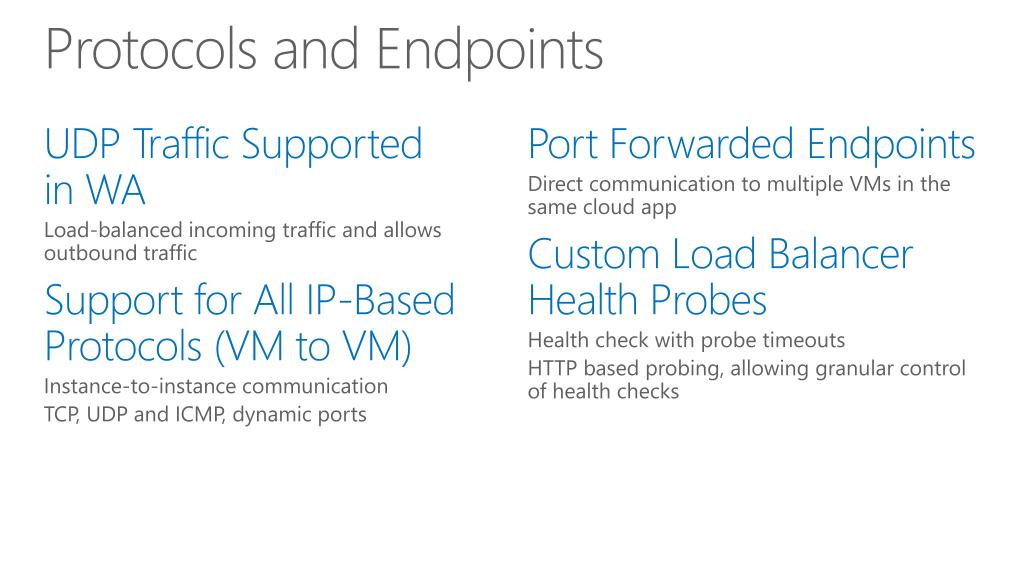 Protocols and Endpoints

UDP Traffic Supported in WA

Load-balanced incoming traffic and allows outbound traffic

Support for All IP-Based Protocols (VM to VM)

Instance-to-instance communication

TCP, UDP and ICMP, dynamic ports

Port Forwarded Endpoints

Direct communication to multiple VMs in the same cloud app

Custom Load Balancer Health Probes

Health check with probe timeouts

HTTP based probing, allowing granular control of health checks